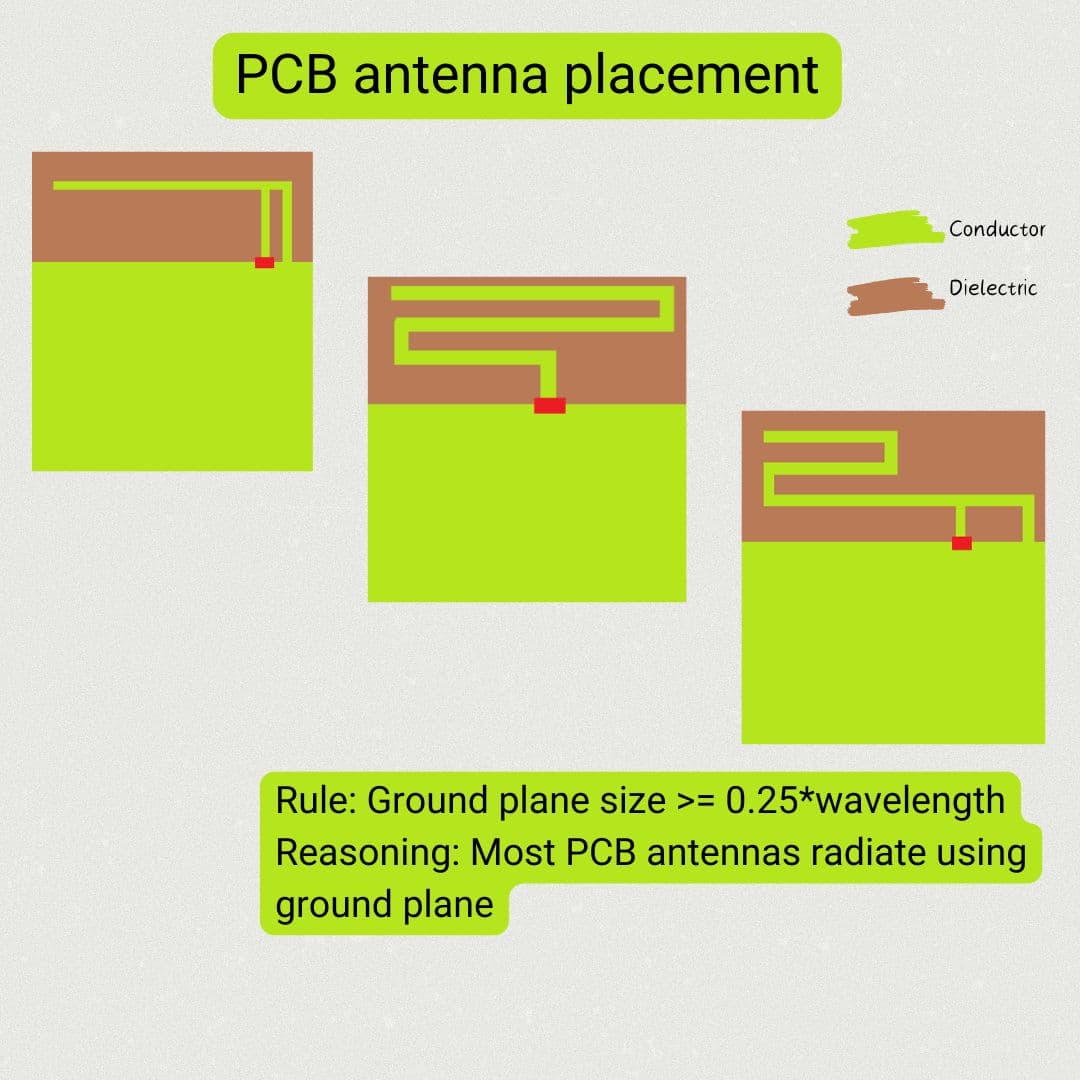 PCB antenna placement

Conductor

Dielectric

Rule: Ground plane size >= 0.25*wavelength
Reasoning: Most PCB antennas radiate using ground plane